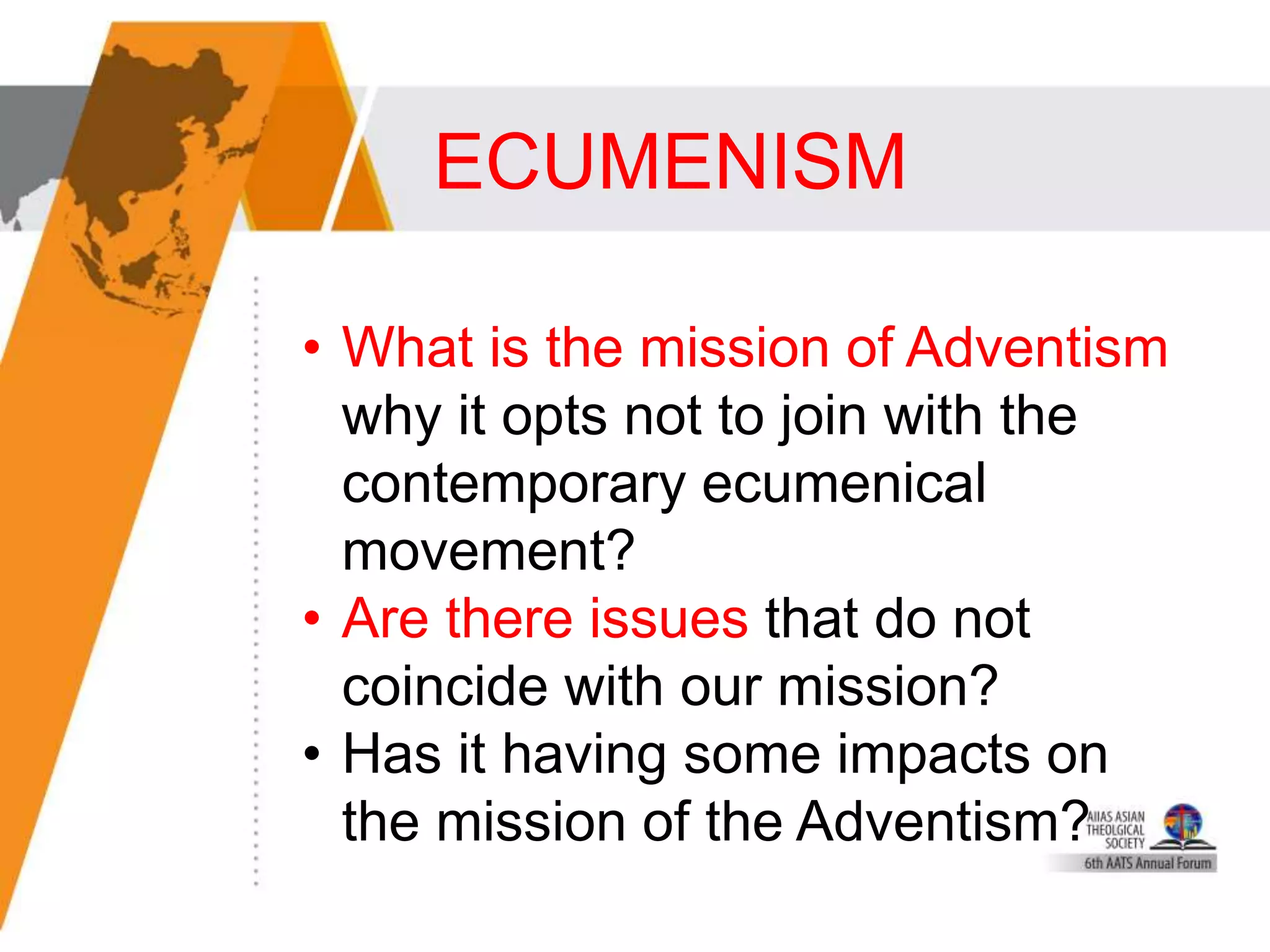 ECUMENISM

• What is the mission of Adventism why it opts not to join with the contemporary ecumenical movement?
• Are there issues that do not coincide with our mission?
• Has it having some impacts on the mission of the Adventism?

AIIAS ASIAN THEOLGICAL SOCIETY
6th AATS Annual Forum